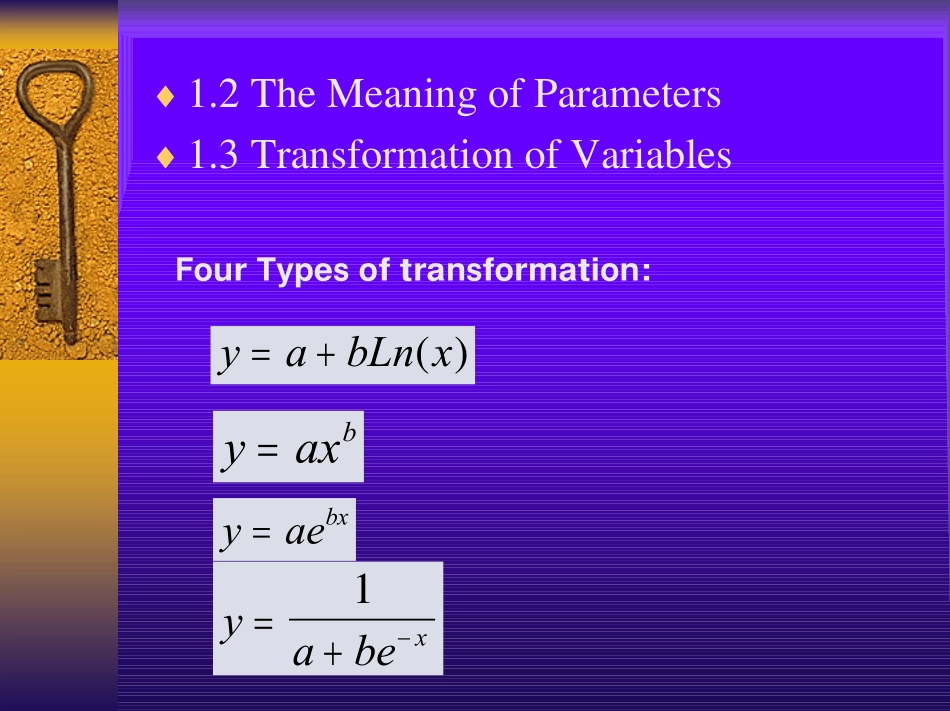 ♦ 1.2 The Meaning of Parameters
♦ 1.3 Transformation of Variables

Four Types of transformation:

$y = a + bLn(x)$

$y = ax^b$

$y = ae^{bx}$

$y = \frac{1}{a + be^{-x}}$